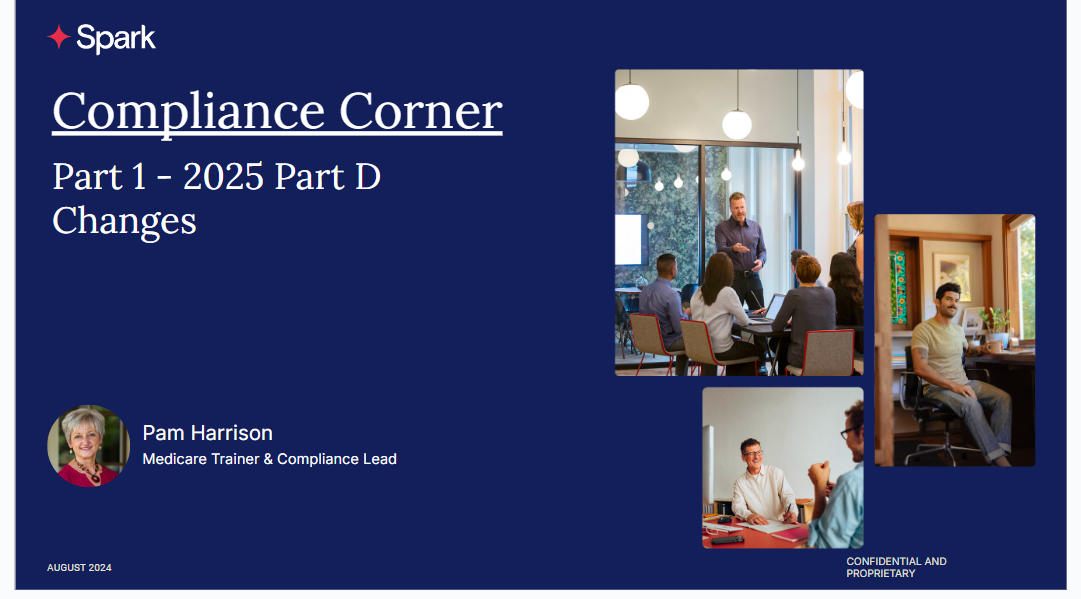 Spark

Compliance Corner

Part 1 - 2025 Part D Changes

Pam Harrison
Medicare Trainer & Compliance Lead

AUGUST 2024

CONFIDENTIAL AND PROPRIETARY